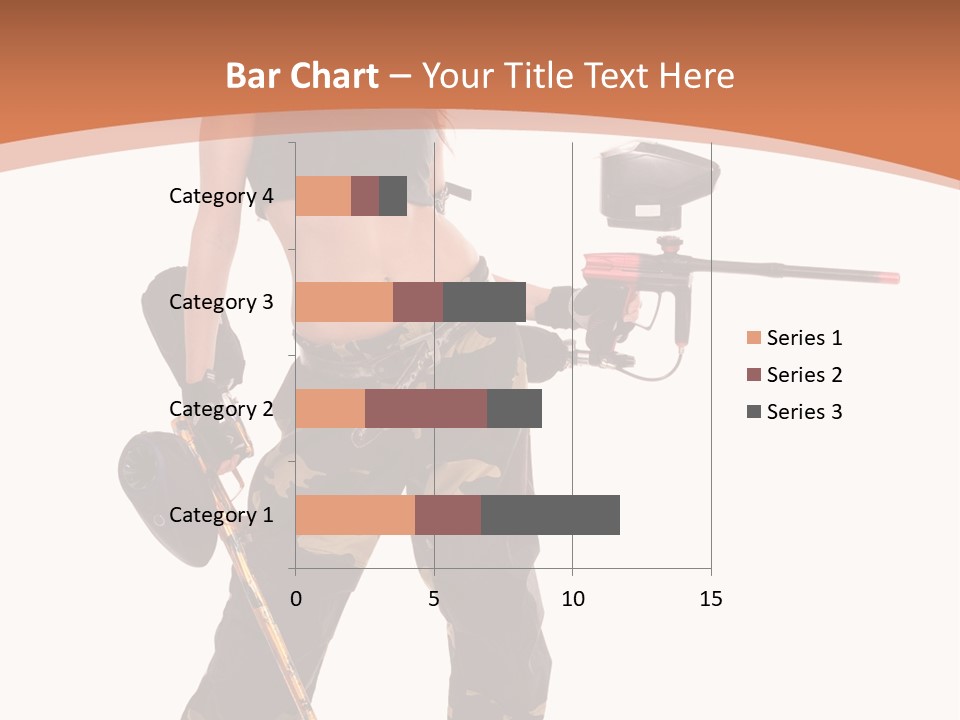 Bar Chart – Your Title Text Here

Category 4
Category 3
Category 2
Category 1

0
5
10
15

Series 1
Series 2
Series 3